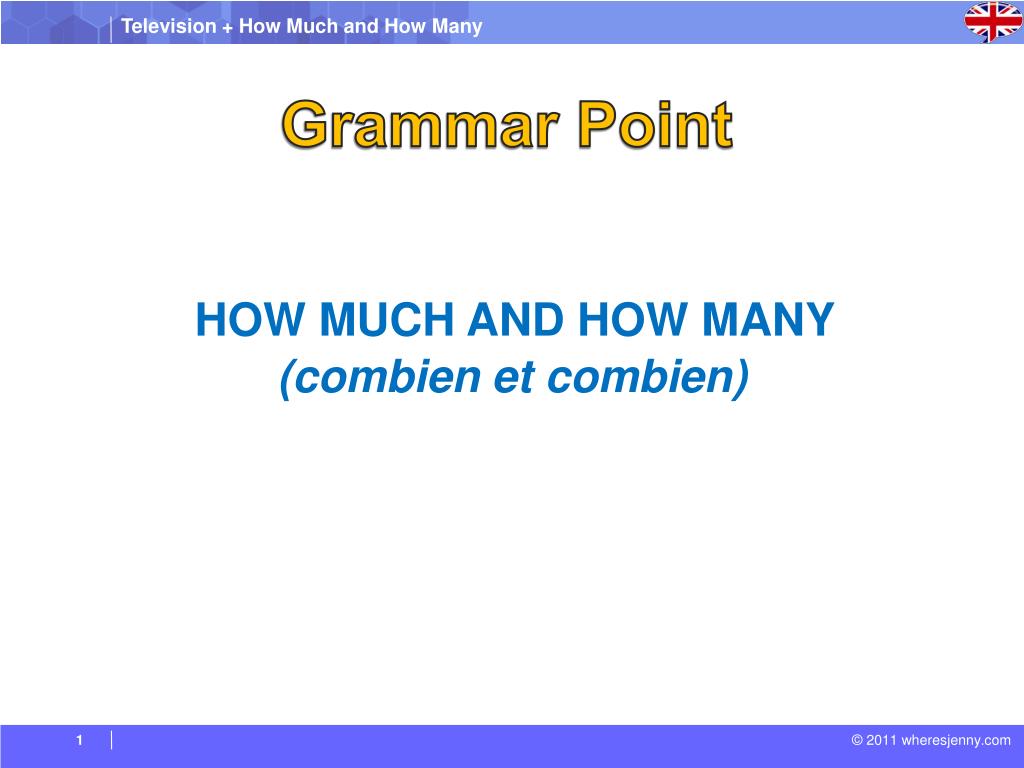 Television + How Much and How Many

Grammar Point

HOW MUCH AND HOW MANY
(combien et combien)

1

© 2011 wheresjenny.com